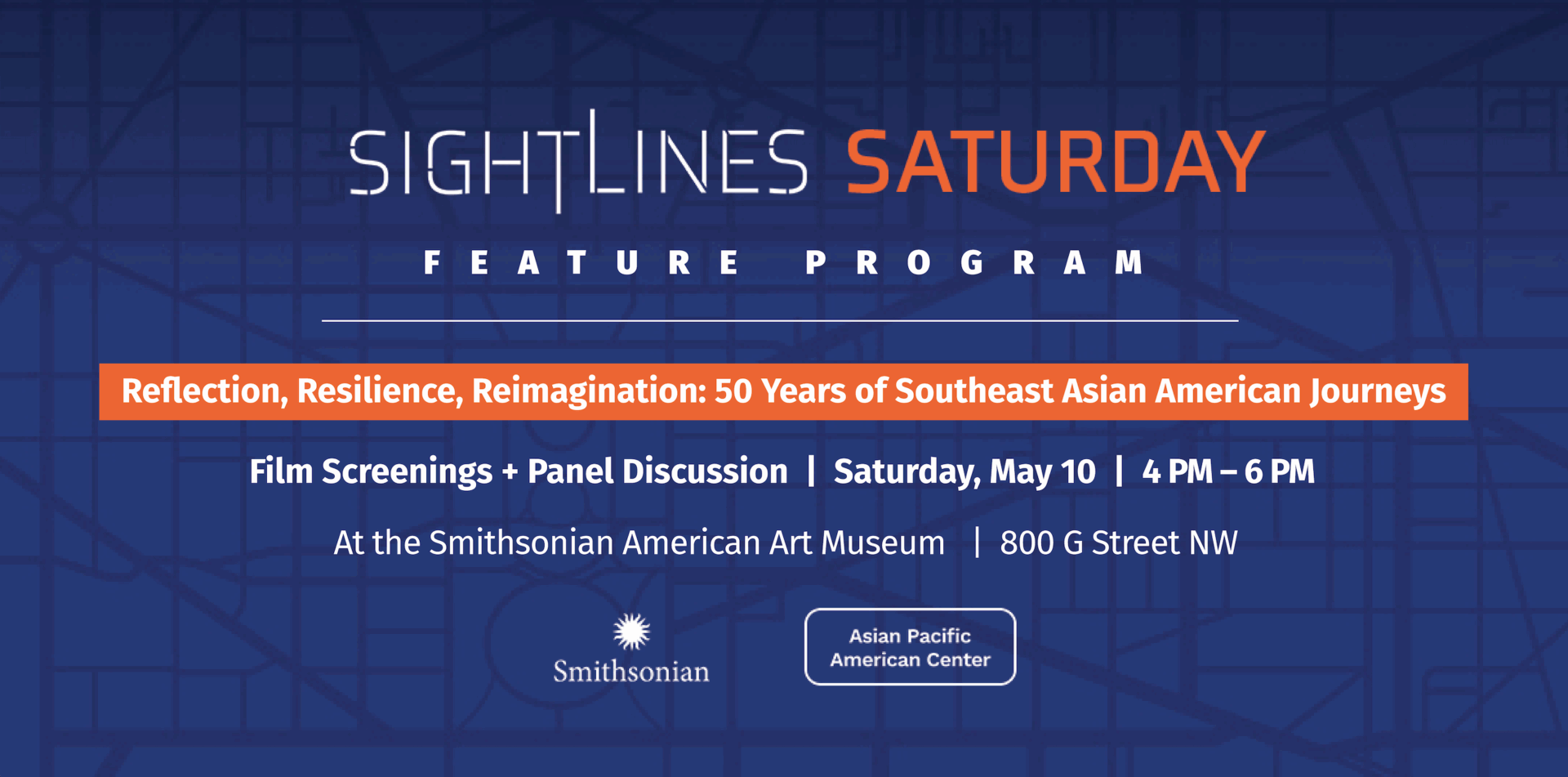 SIGHTLINES SATURDAY

FEATURE PROGRAM

Reflection, Resilience, Reimagination: 50 Years of Southeast Asian American Journeys

Film Screenings + Panel Discussion | Saturday, May 10 | 4 PM – 6 PM

At the Smithsonian American Art Museum | 800 G Street NW

Smithsonian

Asian Pacific American Center